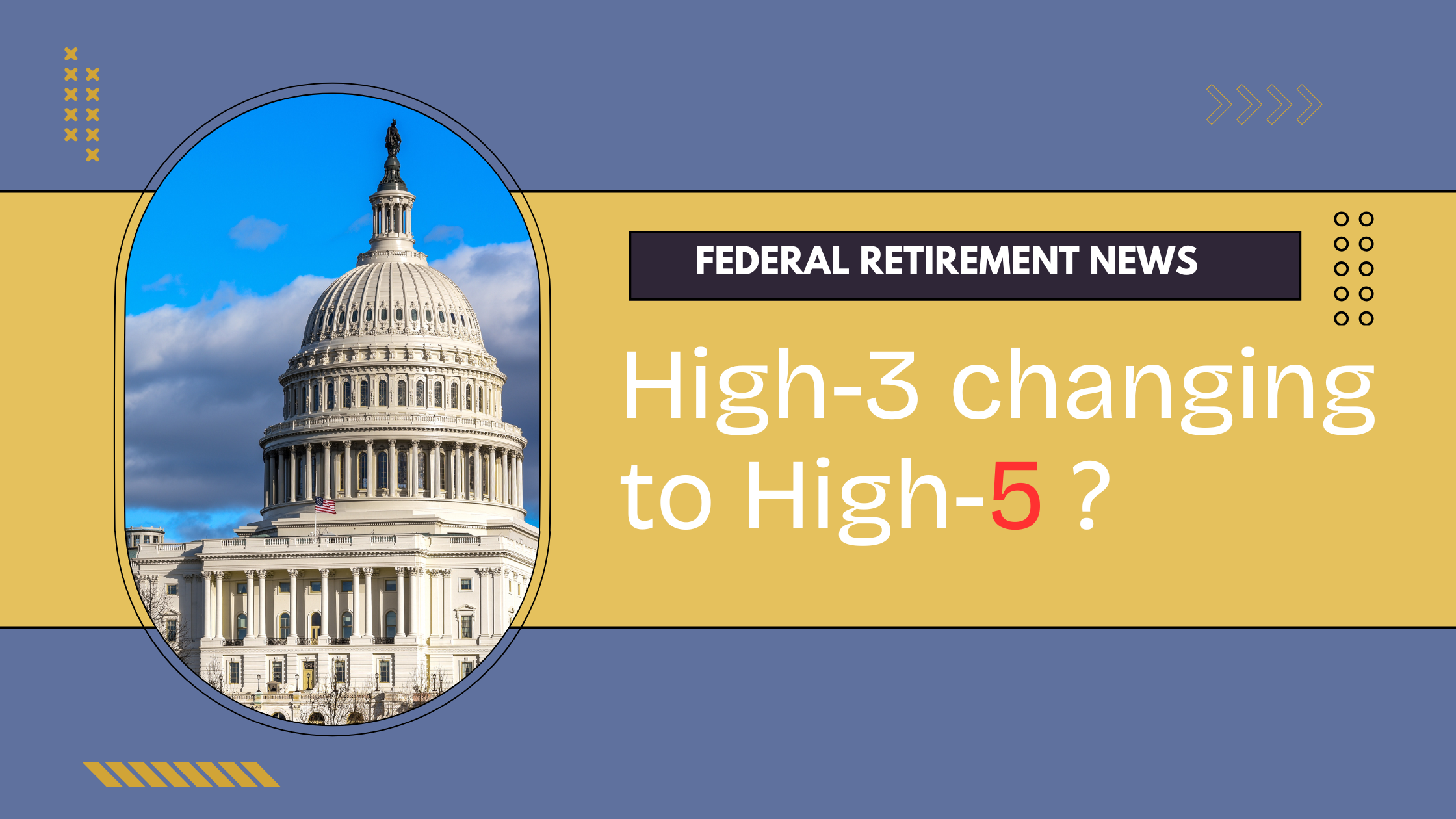 FEDERAL RETIREMENT NEWS

High-3 changing to High-5 ?